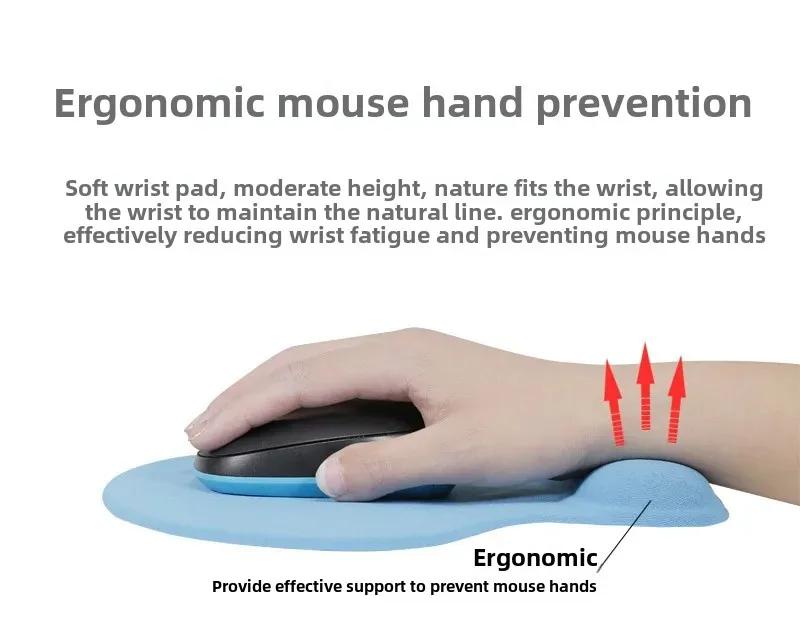 Ergonomic mouse hand prevention

Soft wrist pad, moderate height, nature fits the wrist, allowing the wrist to maintain the natural line. ergonomic principle, effectively reducing wrist fatigue and preventing mouse hands

Ergonomic

Provide effective support to prevent mouse hands